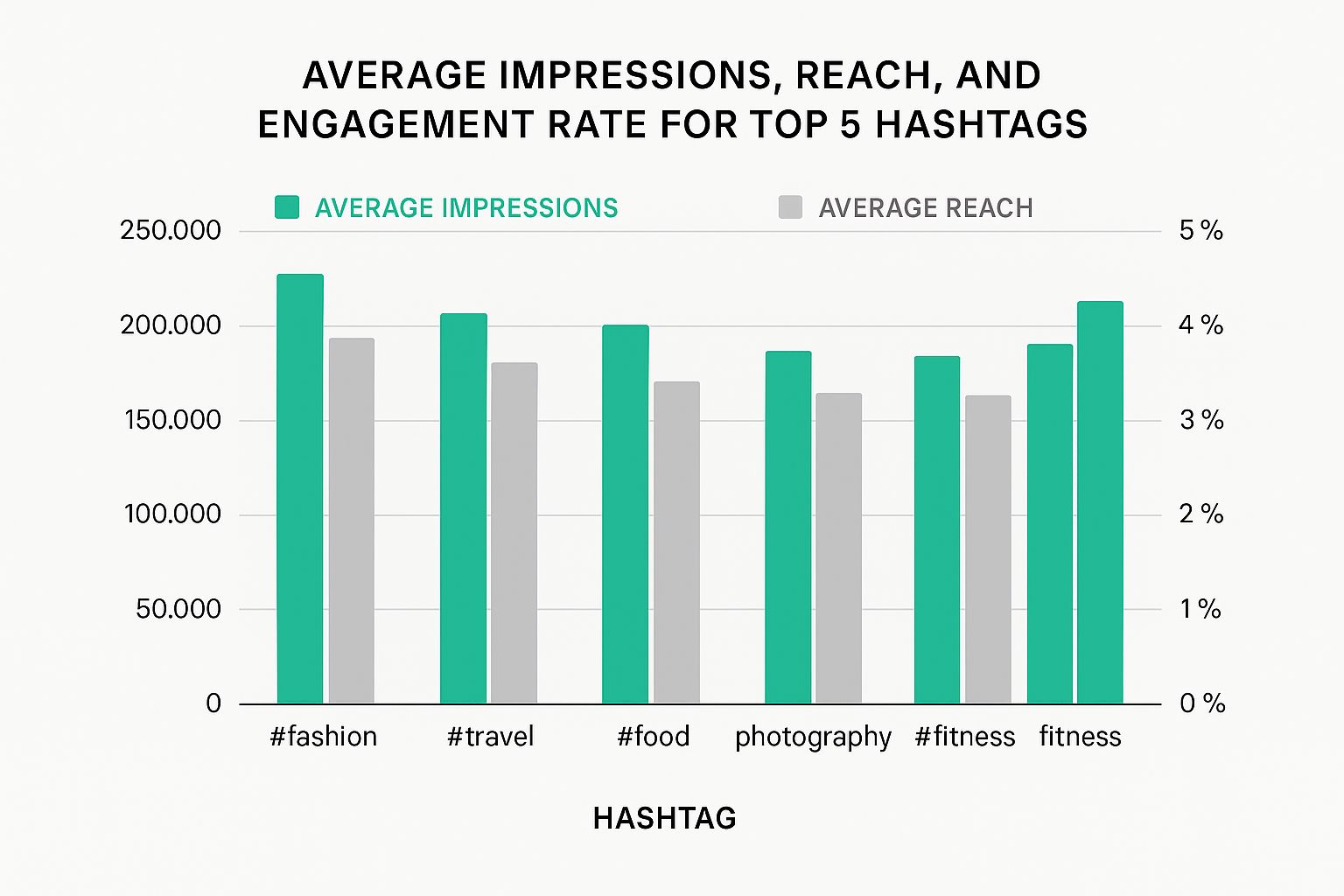 AVERAGE IMPRESSIONS, REACH, AND ENGAGEMENT RATE FOR TOP 5 HASHTAGS

AVERAGE IMPRESSIONS
AVERAGE REACH

250.000
200.000
150.000
100.000
50.000
0

5 %
4 %
3 %
2 %
1 %
0 %

#fashion
#travel
#food
photography
#fitness
fitness

HASHTAG